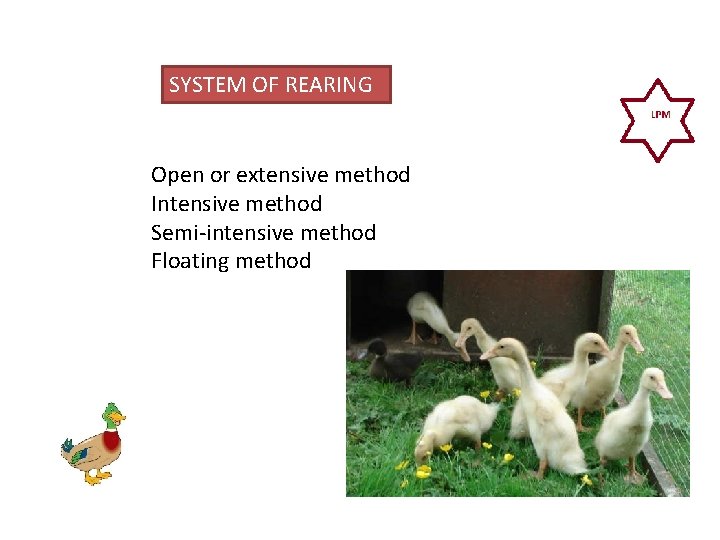 SYSTEM OF REARING

LPM

Open or extensive method
Intensive method
Semi-intensive method
Floating method